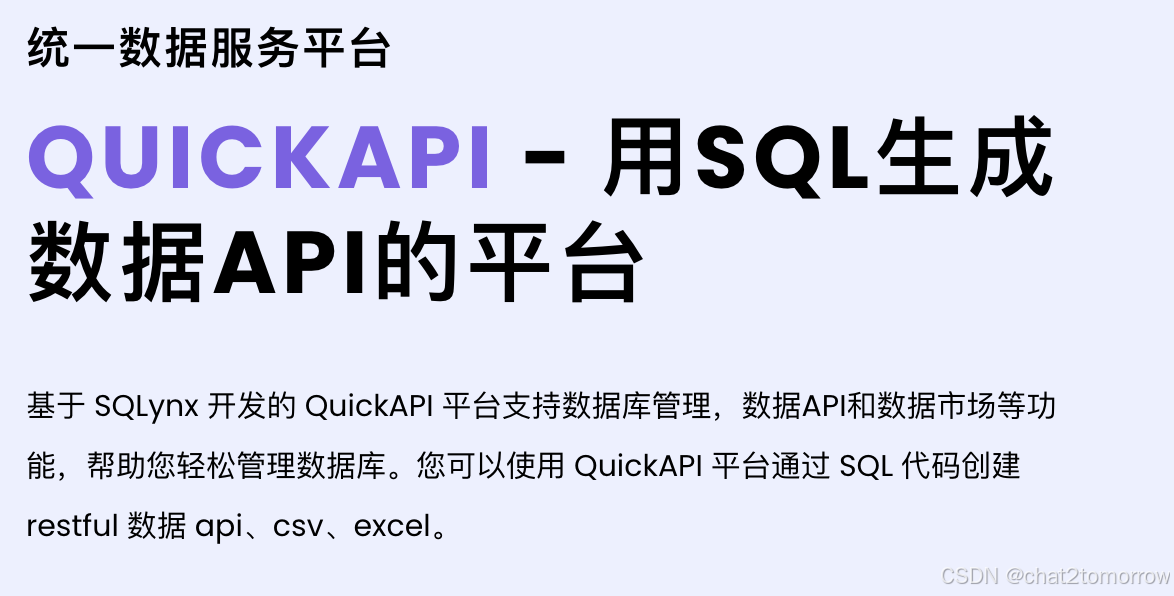 统一数据服务平台

QUICKAPI - 用SQL生成数据API的平台

基于 SQLynx 开发的 QuickAPI 平台支持数据库管理，数据API和数据市场等功能，帮助您轻松管理数据库。您可以使用 QuickAPI 平台通过 SQL 代码创建 restful 数据 api、csv、excel。

CSDN @chat2tomorrow